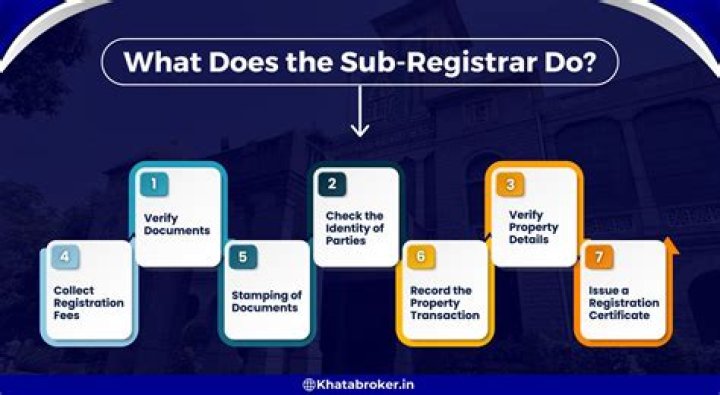 What Does the Sub-Registrar Do?

1
Verify Documents

2
Check the Identity of Parties

3
Verify Property Details

4
Collect Registration Fees

5
Stamping of Documents

6
Record the Property Transaction

7
Issue a Registration Certificate

Khatabroker.in